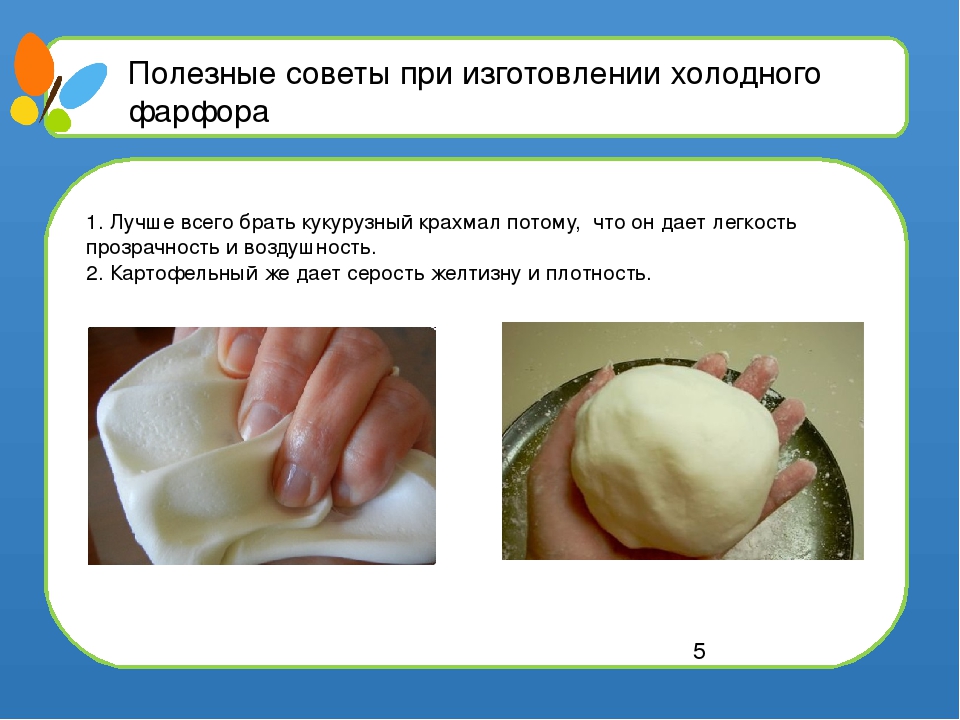 Полезные советы при изготовлении холодного фарфора

1. Лучше всего брать кукурузный крахмал потому, что он дает легкость прозрачность и воздушность.
2. Картофельный же дает серость желтизну и плотность.

5